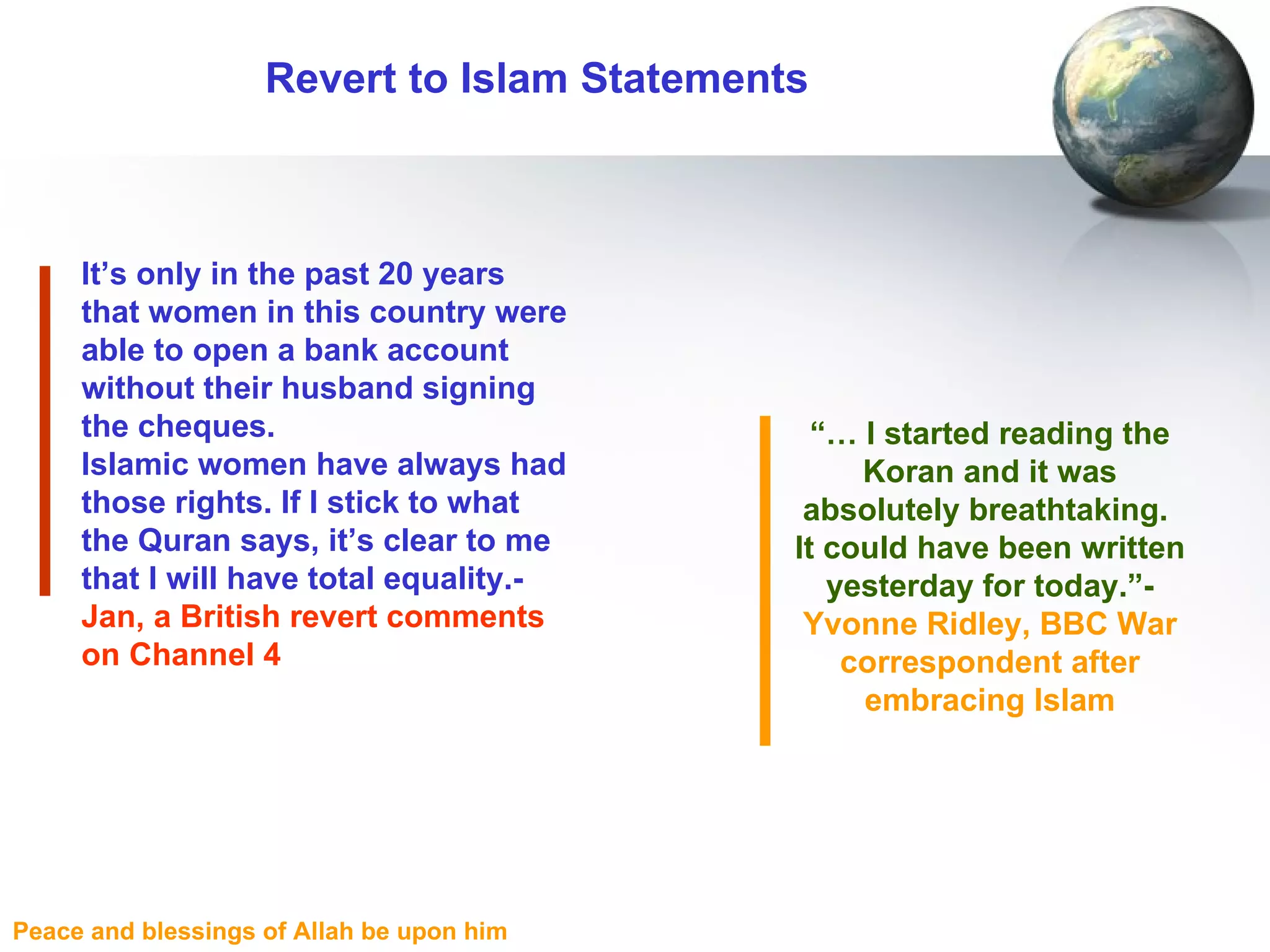 Revert to Islam Statements

It’s only in the past 20 years that women in this country were able to open a bank account without their husband signing the cheques.
Islamic women have always had those rights. If I stick to what the Quran says, it’s clear to me that I will have total equality.- Jan, a British revert comments on Channel 4

“… I started reading the Koran and it was absolutely breathtaking. It could have been written yesterday for today.”- Yvonne Ridley, BBC War correspondent after embracing Islam

Peace and blessings of Allah be upon him